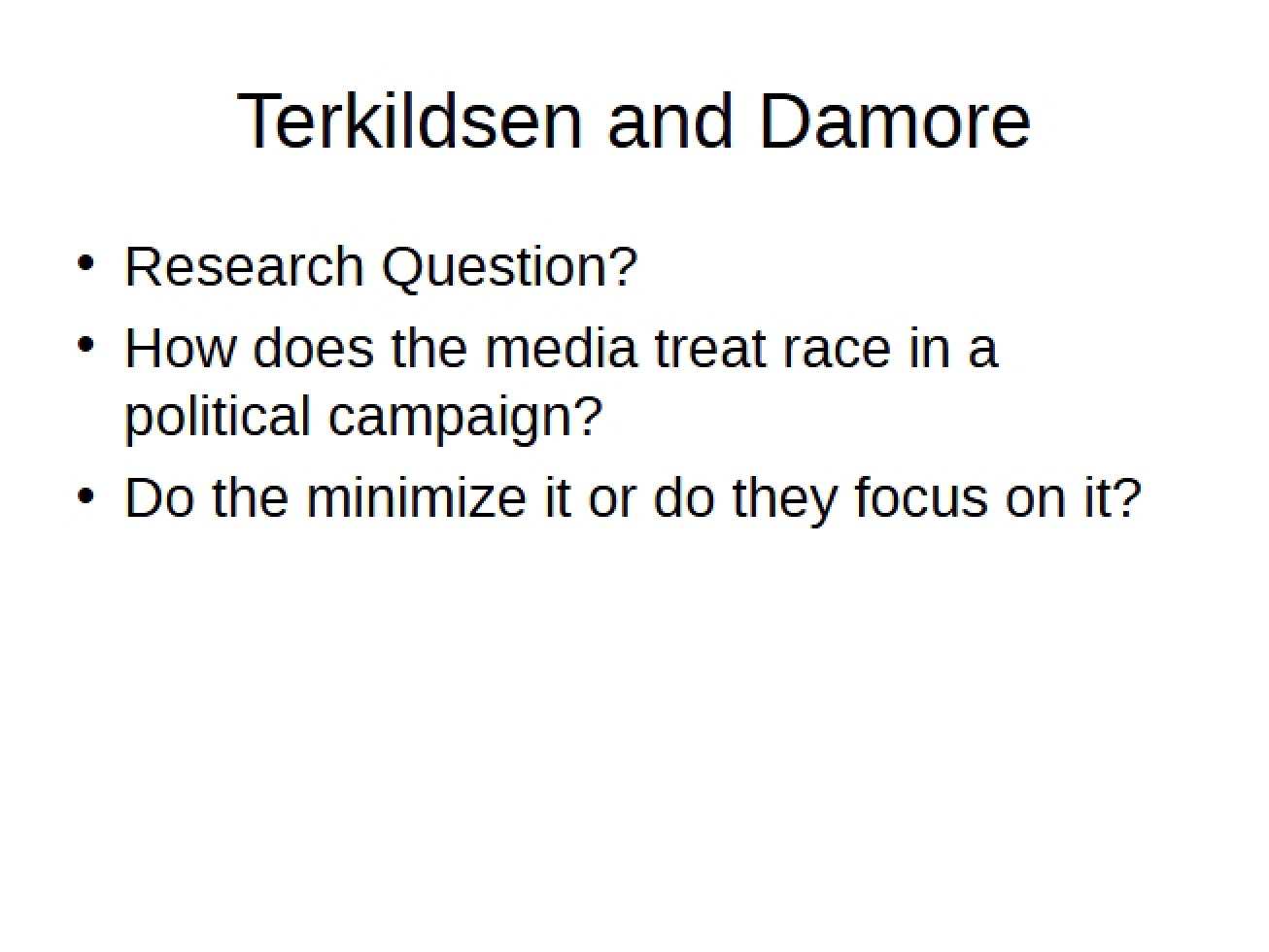 Terkildsen and Damore

• Research Question?
• How does the media treat race in a political campaign?
• Do the minimize it or do they focus on it?